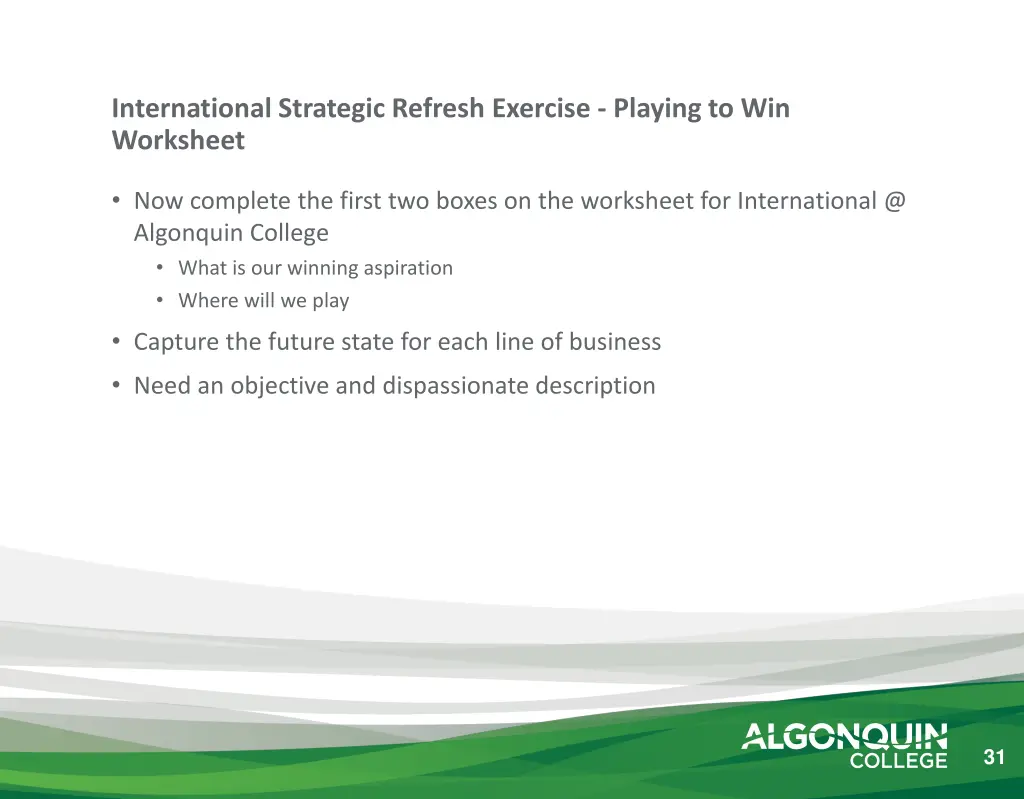 International Strategic Refresh Exercise - Playing to Win Worksheet

• Now complete the first two boxes on the worksheet for International @ Algonquin College
  • What is our winning aspiration
  • Where will we play
• Capture the future state for each line of business
• Need an objective and dispassionate description

ALGONQUIN COLLEGE

31